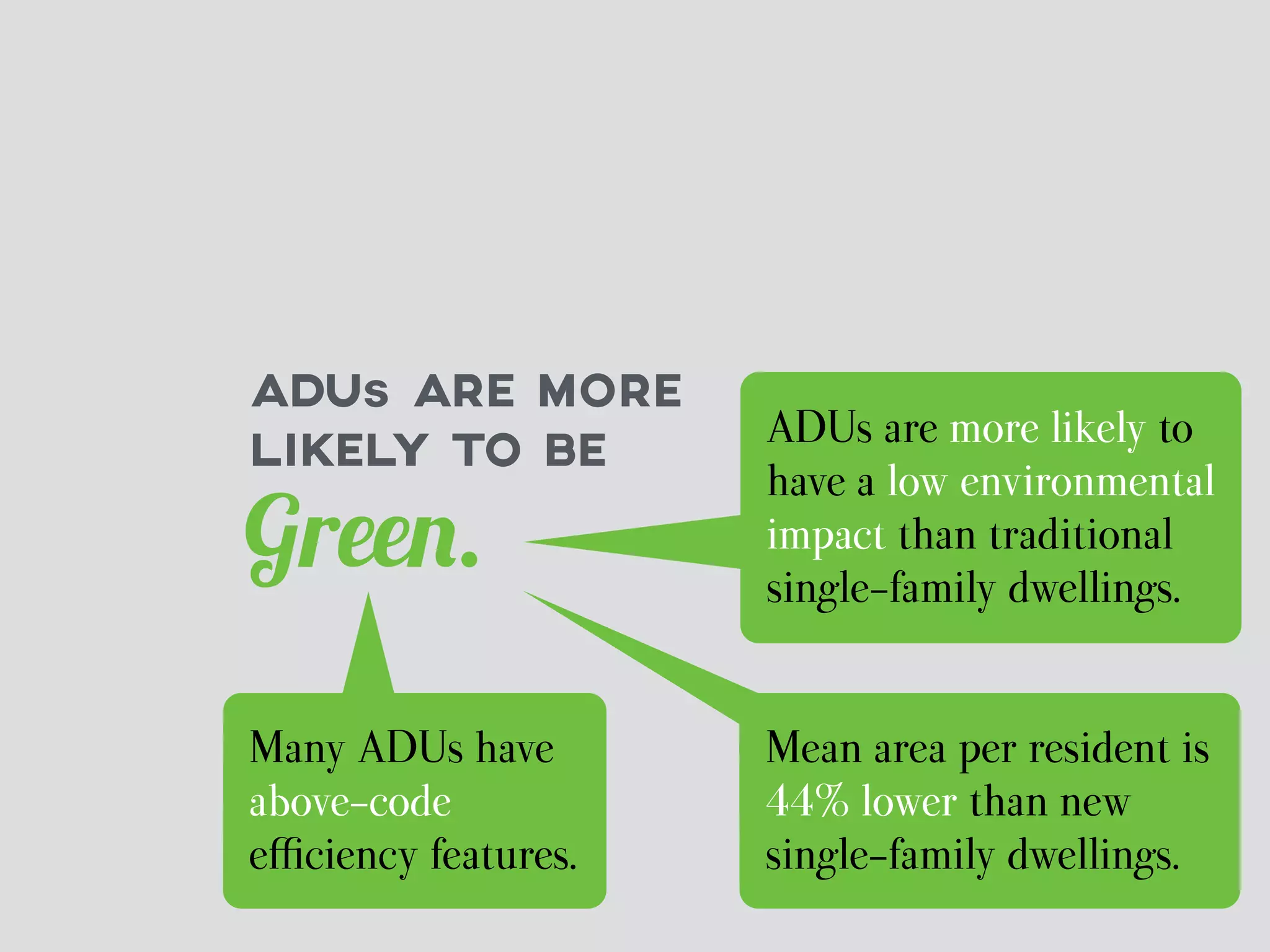 ADUs ARE MORE LIKELY TO BE
Green.

ADUs are more likely to have a low environmental impact than traditional single-family dwellings.

Many ADUs have above-code efficiency features.

Mean area per resident is 44% lower than new single-family dwellings.